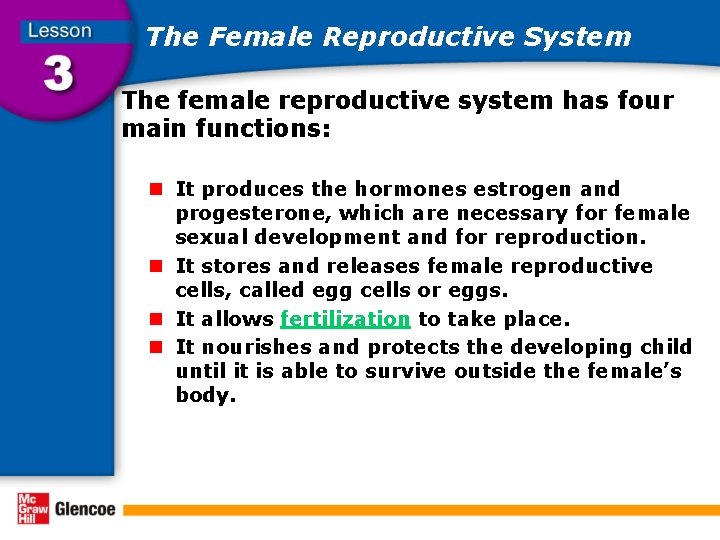 Lesson
3

The Female Reproductive System

The female reproductive system has four main functions:

It produces the hormones estrogen and progesterone, which are necessary for female sexual development and for reproduction.

It stores and releases female reproductive cells, called egg cells or eggs.

It allows fertilization to take place.

It nourishes and protects the developing child until it is able to survive outside the female's body.

Mc Graw Hill Glencoe